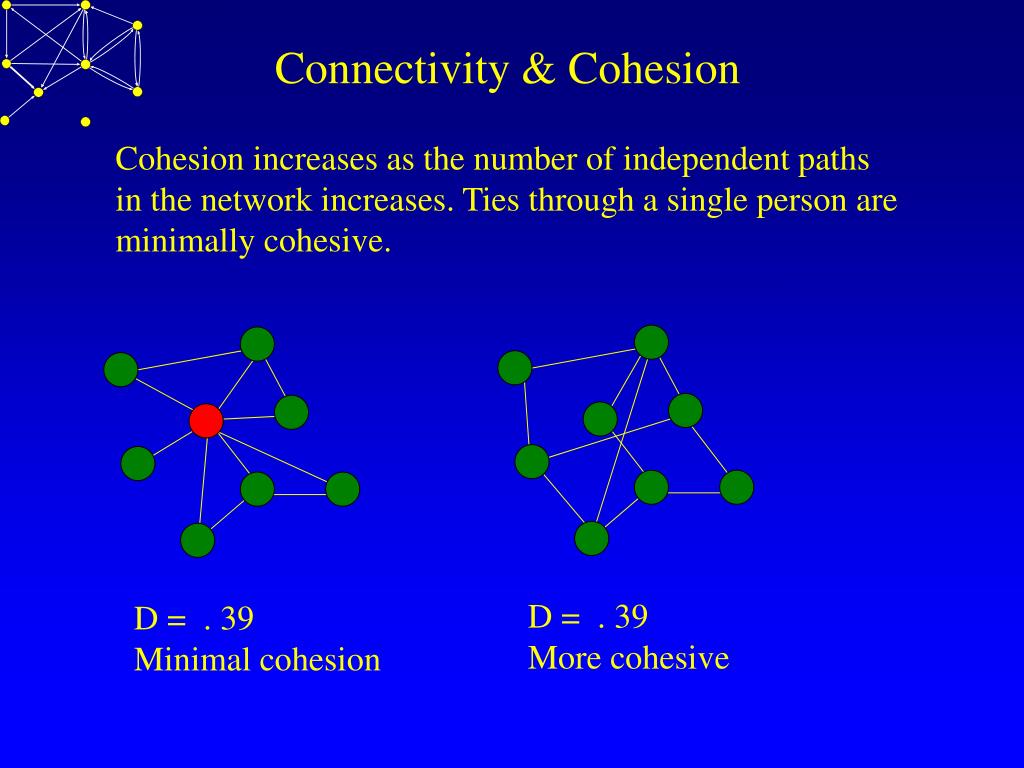 Connectivity & Cohesion

Cohesion increases as the number of independent paths in the network increases. Ties through a single person are minimally cohesive.

D = . 39
Minimal cohesion

D = . 39
More cohesive